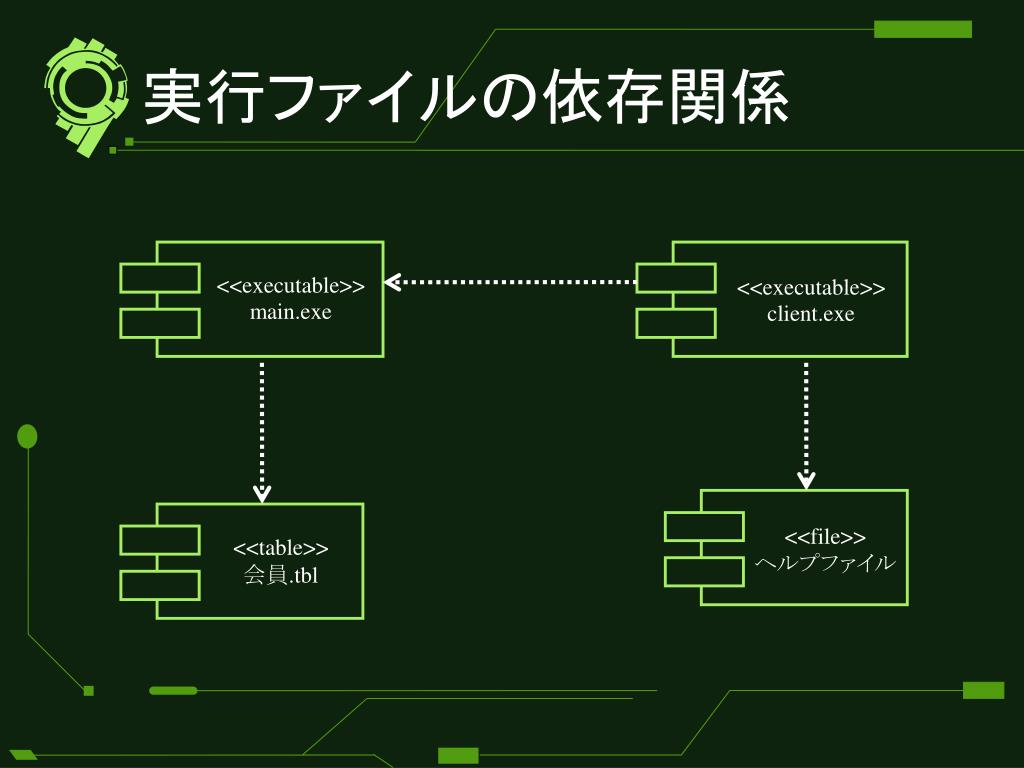 実行ファイルの依存関係

<<executable>>
main.exe

<<executable>>
client.exe

<<table>>
会員.tbl

<<file>>
ヘルプファイル